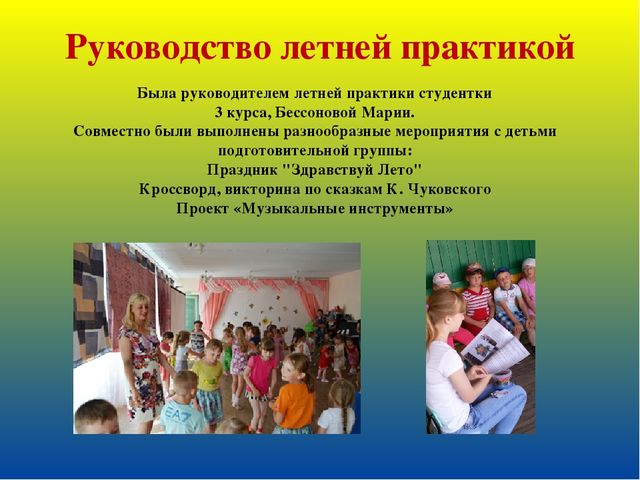 Руководство летней практикой

Была руководителем летней практики студентки 3 курса, Бессоновой Марии.
Совместно были выполнены разнообразные мероприятия с детьми подготовительной группы:
Праздник "Здравствуй Лето"
Кроссворд, викторина по сказкам К. Чуковского
Проект «Музыкальные инструменты»

EA7